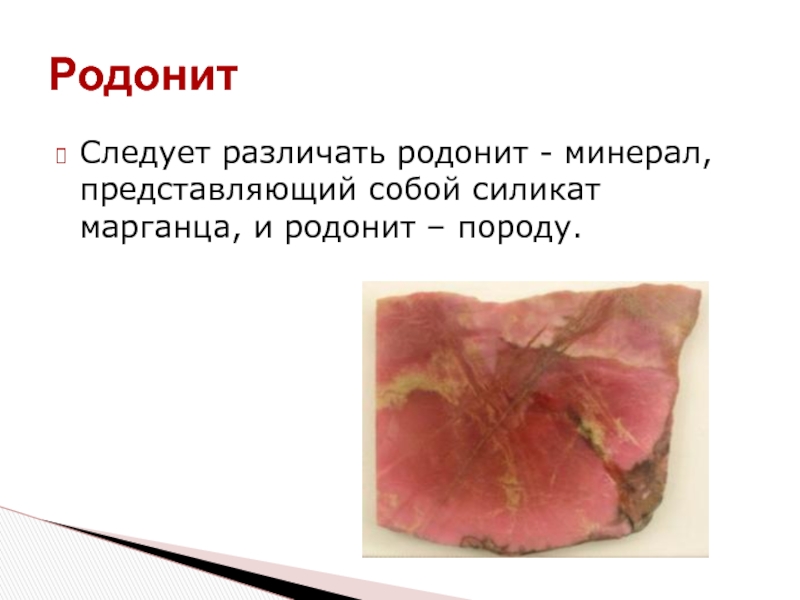 Родонит

Следует различать родонит - минерал, представляющий собой силикат марганца, и родонит – породу.